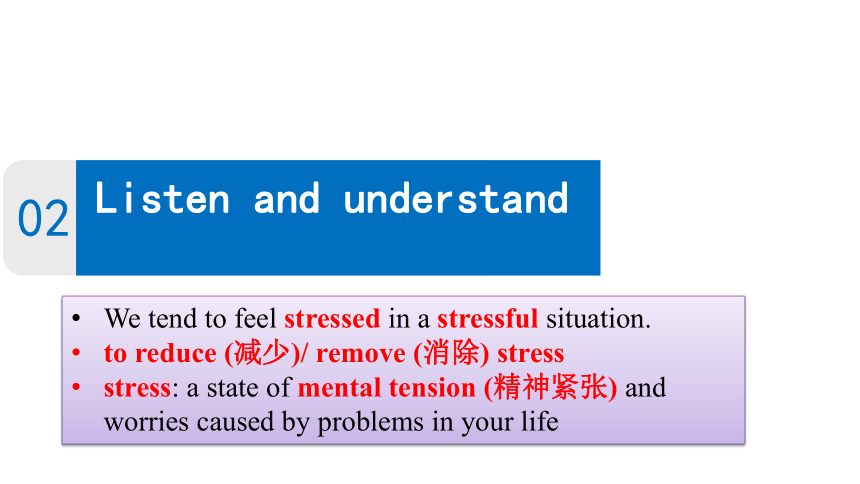 02 Listen and understand

• We tend to feel stressed in a stressful situation.
• to reduce (减少)/ remove (消除) stress
• stress: a state of mental tension (精神紧张) and worries caused by problems in your life